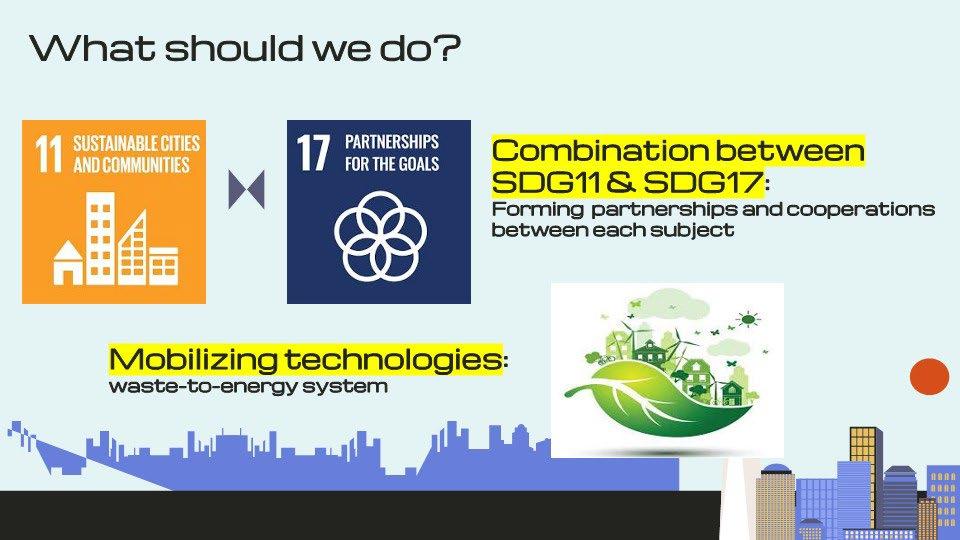 What should we do?

11 SUSTAINABLE CITIES AND COMMUNITIES

17 PARTNERSHIPS FOR THE GOALS

Combination between SDG11 & SDG17:
Forming partnerships and cooperations between each subject

Mobilizing technologies:
waste-to-energy system